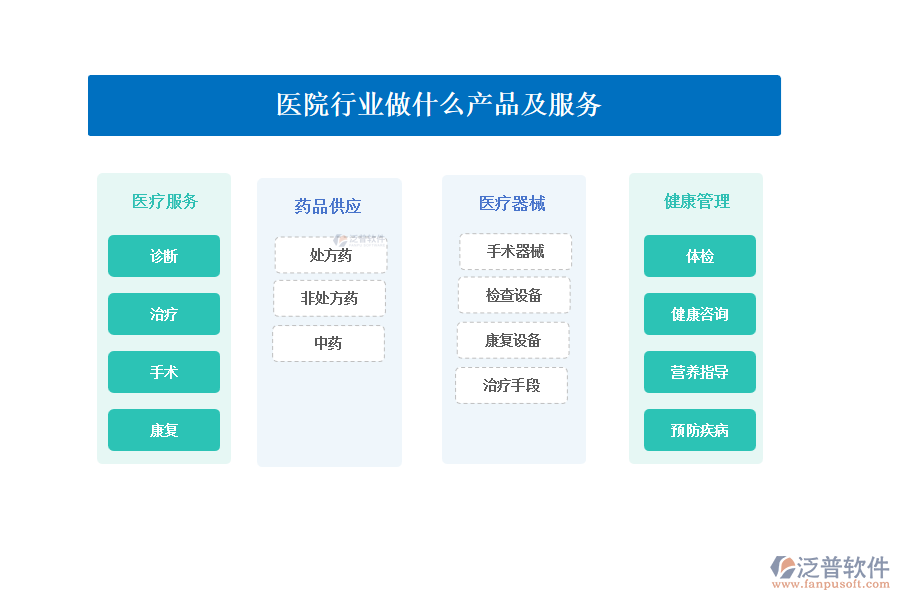 医院行业做什么产品及服务

医疗服务
诊断
治疗
手术
康复

药品供应
处方药
非处方药
中药

医疗器械
手术器械
检查设备
康复设备
治疗手段

健康管理
体检
健康咨询
营养指导
预防疾病

泛普软件
www.fanpusoft.com